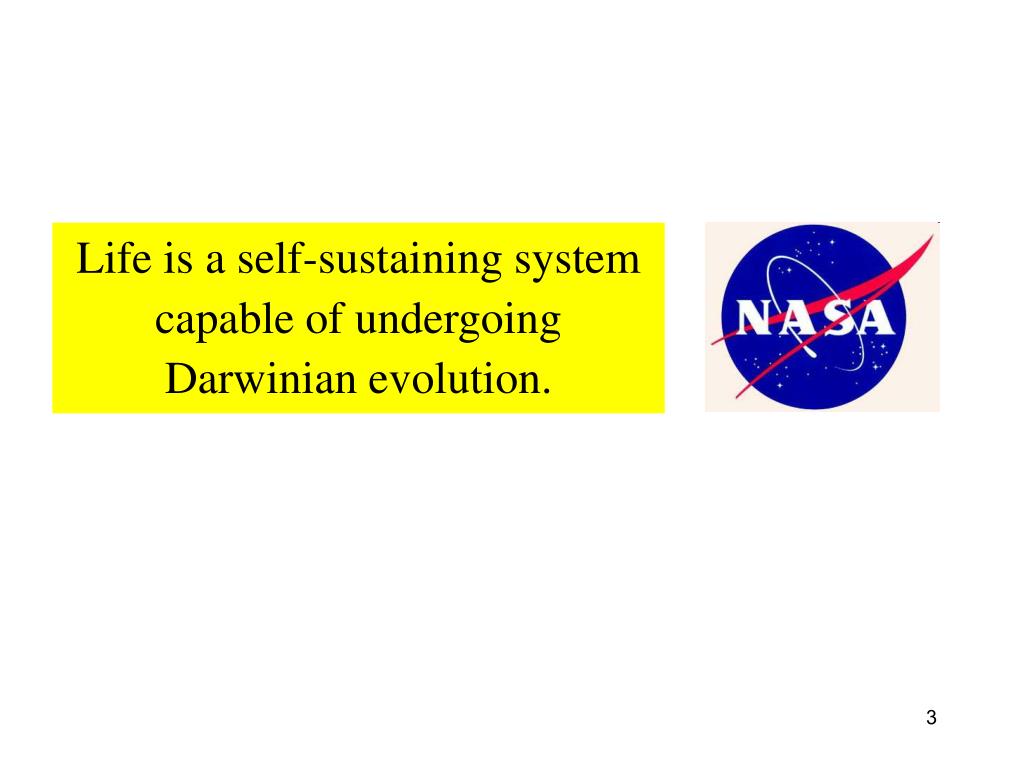 Life is a self-sustaining system capable of undergoing Darwinian evolution.

NASA

3